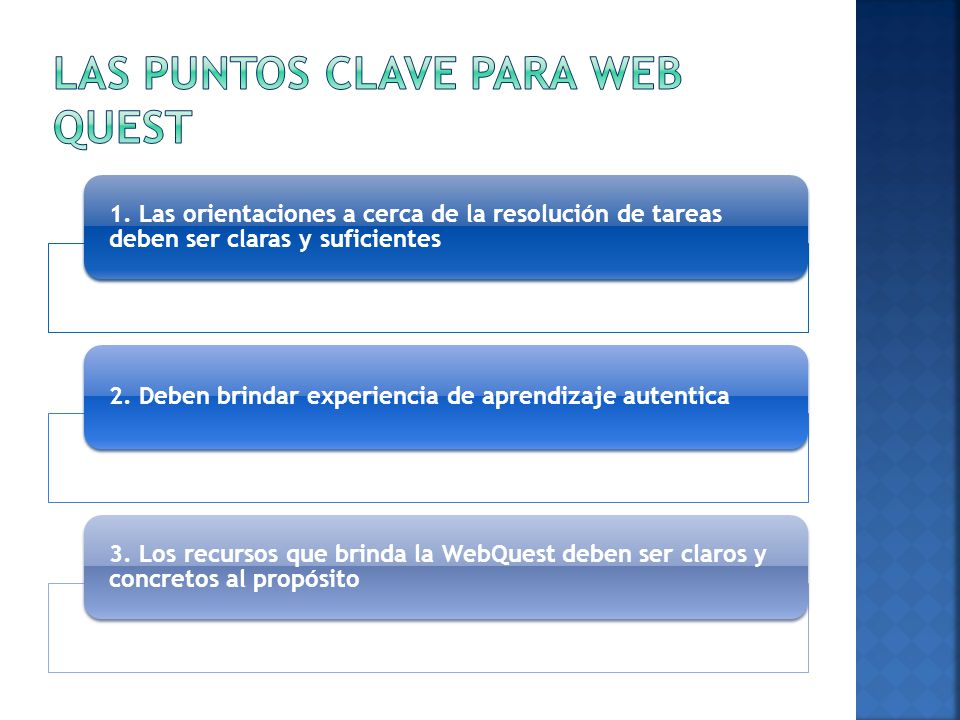 LAS PUNTOS CLAVE PARA WEB QUEST

1. Las orientaciones a cerca de la resolución de tareas deben ser claras y suficientes

2. Deben brindar experiencia de aprendizaje autentica

3. Los recursos que brinda la WebQuest deben ser claros y concretos al propósito